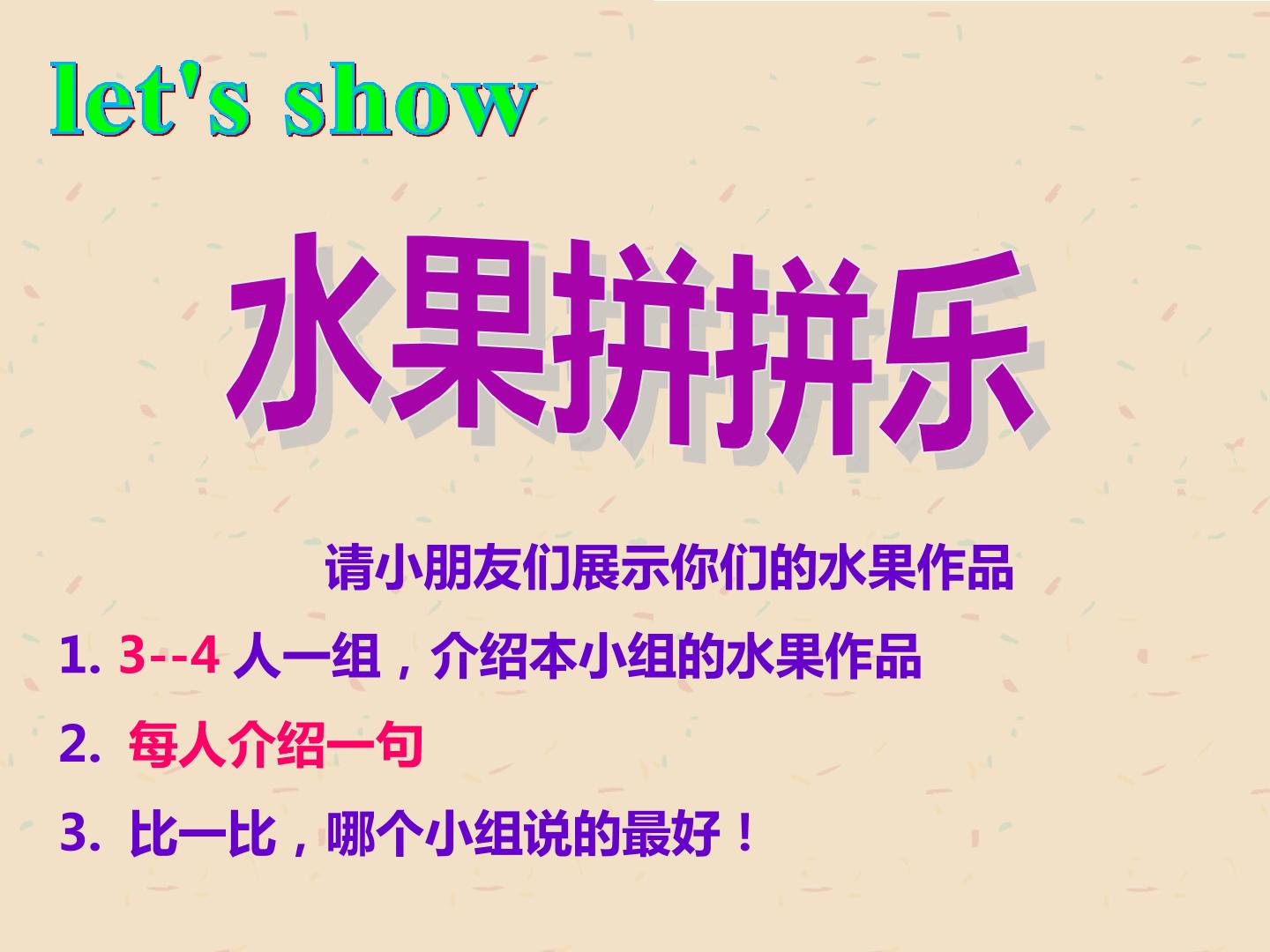 let's show

水果拼拼乐

请小朋友们展示你们的水果作品

1. 3--4 人一组，介绍本小组的水果作品

2. 每人介绍一句

3. 比一比，哪个小组说的最好！